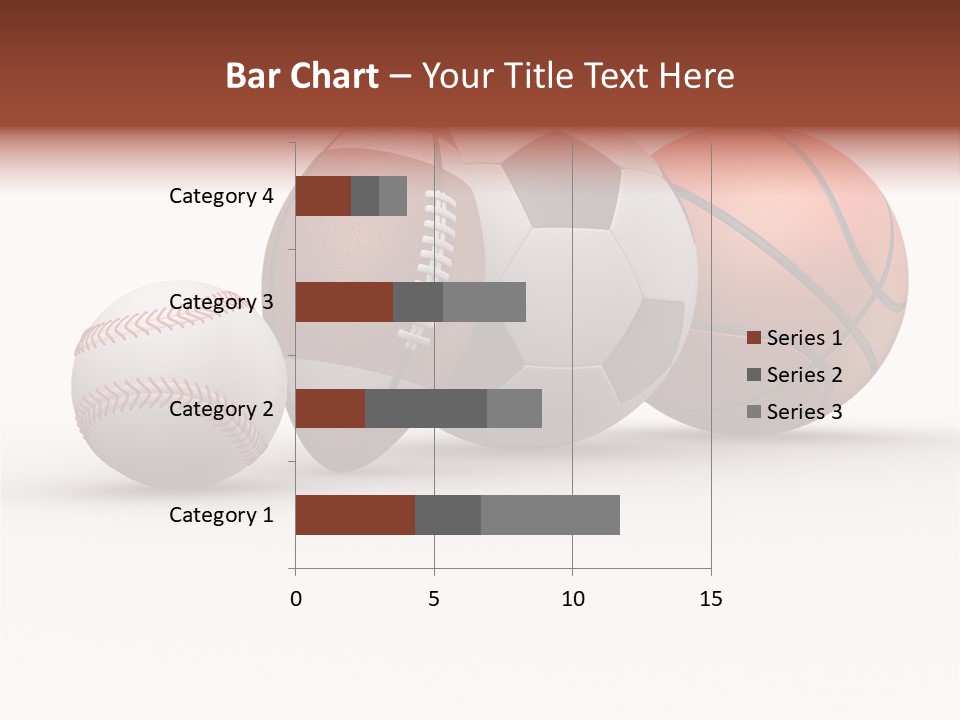 Bar Chart – Your Title Text Here

Category 4
Category 3
Category 2
Category 1

0
5
10
15

Series 1
Series 2
Series 3